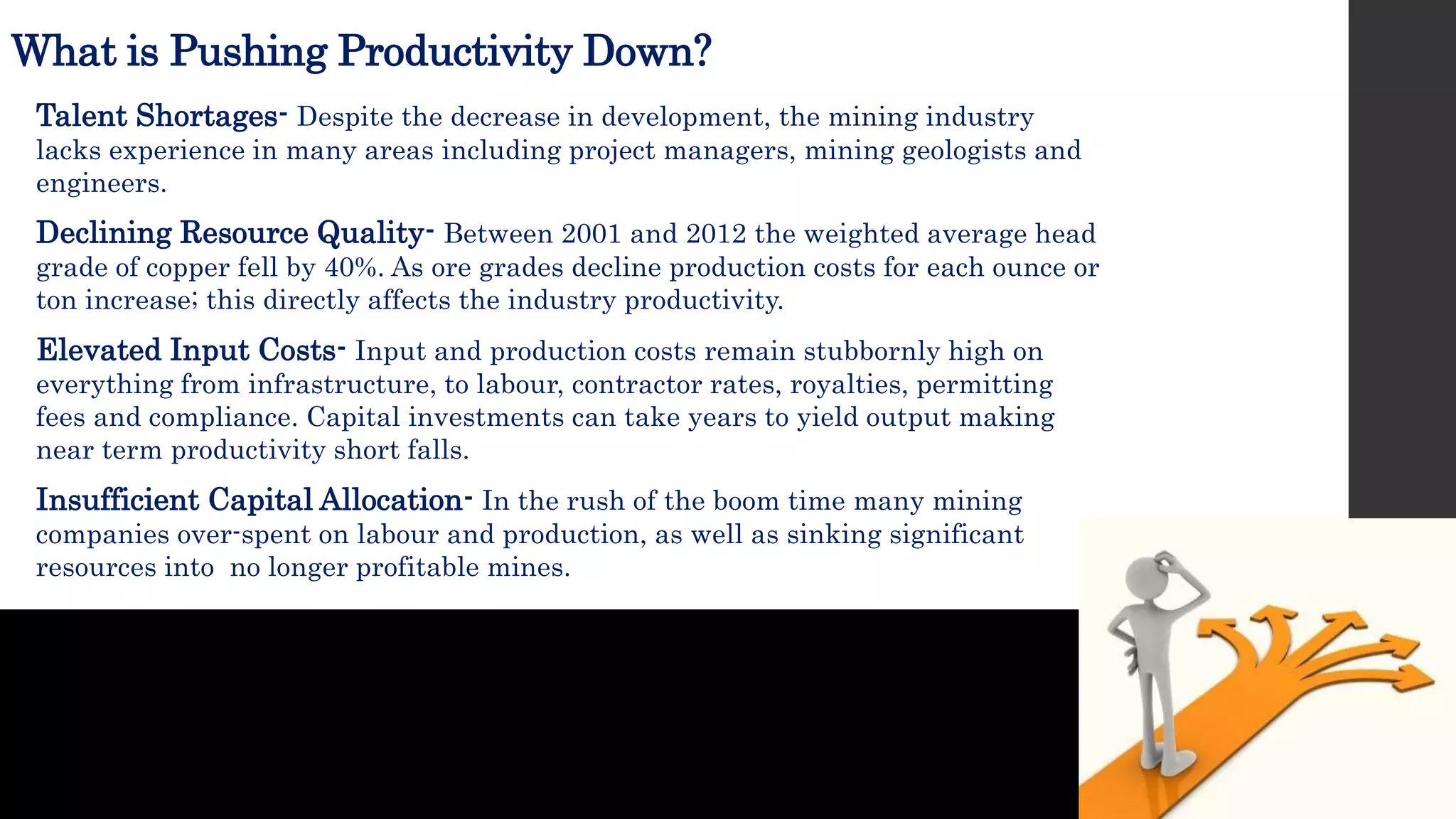 What is Pushing Productivity Down?

Talent Shortages- Despite the decrease in development, the mining industry lacks experience in many areas including project managers, mining geologists and engineers.

Declining Resource Quality- Between 2001 and 2012 the weighted average head grade of copper fell by 40%. As ore grades decline production costs for each ounce or ton increase; this directly affects the industry productivity.

Elevated Input Costs- Input and production costs remain stubbornly high on everything from infrastructure, to labour, contractor rates, royalties, permitting fees and compliance. Capital investments can take years to yield output making near term productivity short falls.

Insufficient Capital Allocation- In the rush of the boom time many mining companies over-spent on labour and production, as well as sinking significant resources into  no longer profitable mines.